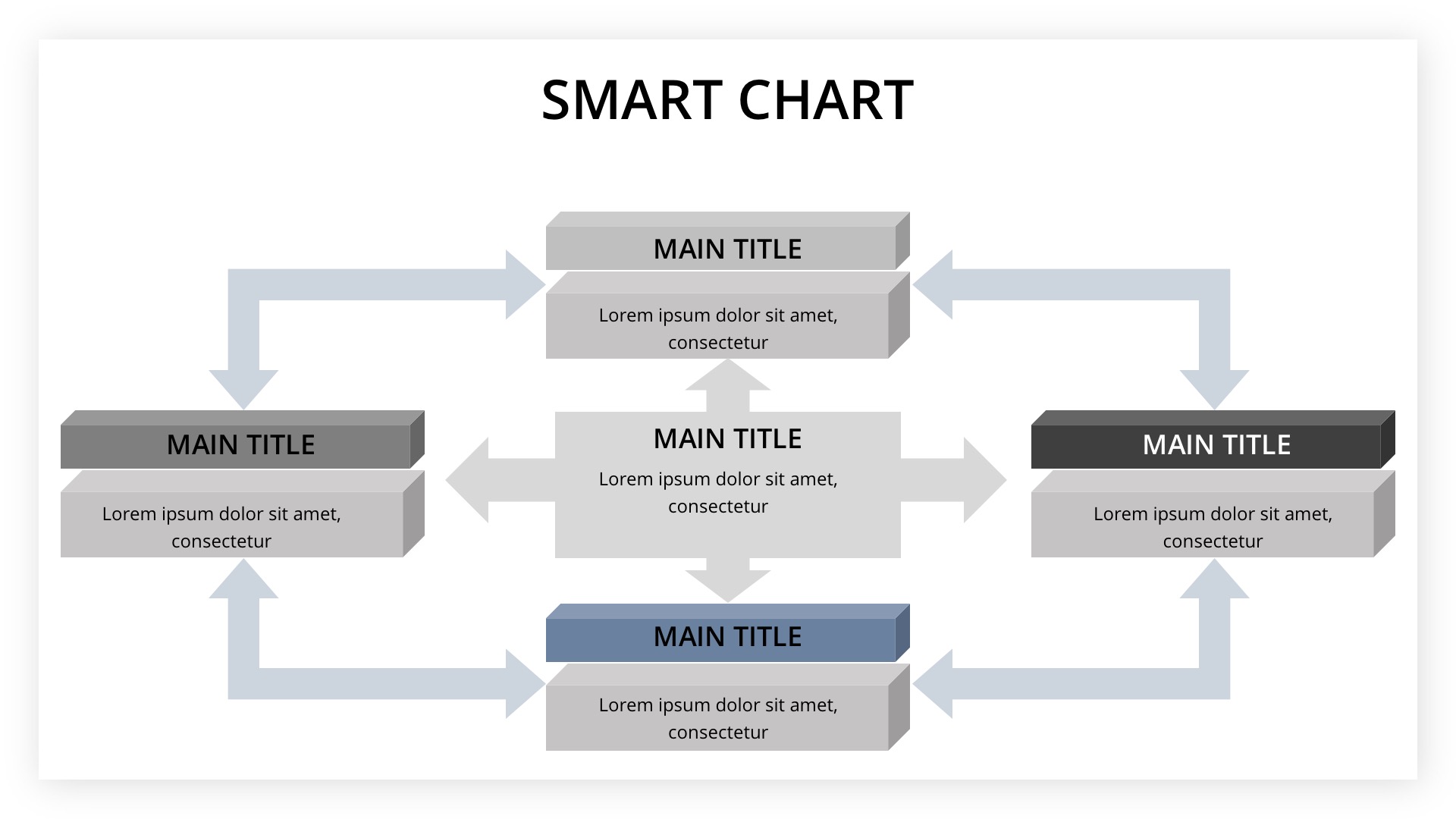 SMART CHART

MAIN TITLE

Lorem ipsum dolor sit amet, consectetur

MAIN TITLE

Lorem ipsum dolor sit amet, consectetur

MAIN TITLE

Lorem ipsum dolor sit amet, consectetur

MAIN TITLE

Lorem ipsum dolor sit amet, consectetur

MAIN TITLE

Lorem ipsum dolor sit amet, consectetur